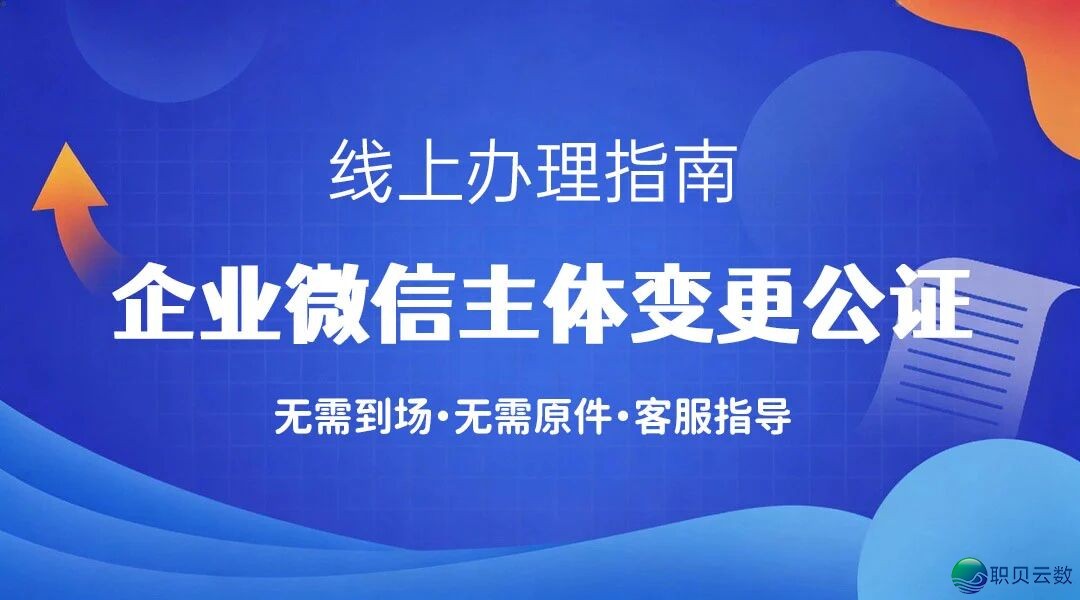 线上办理指南

企业微信主体变更公证

无需到场·无需原件·客服指导

职贝云数